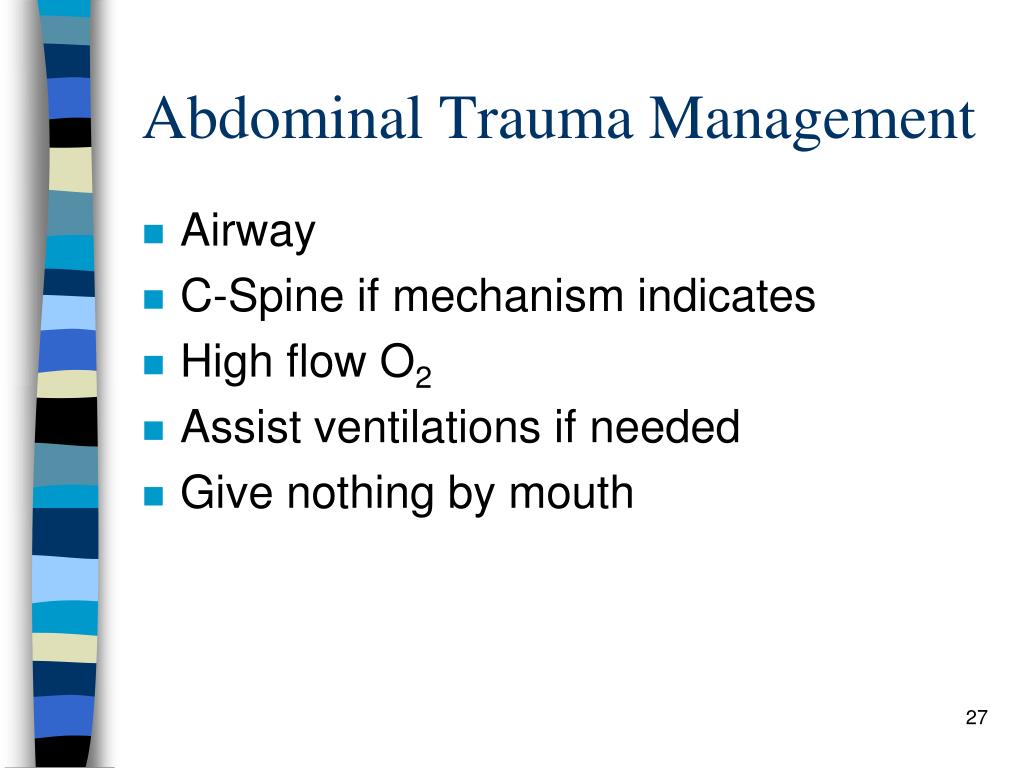 Abdominal Trauma Management

- Airway
- C-Spine if mechanism indicates
- High flow $O_2$
- Assist ventilations if needed
- Give nothing by mouth

27